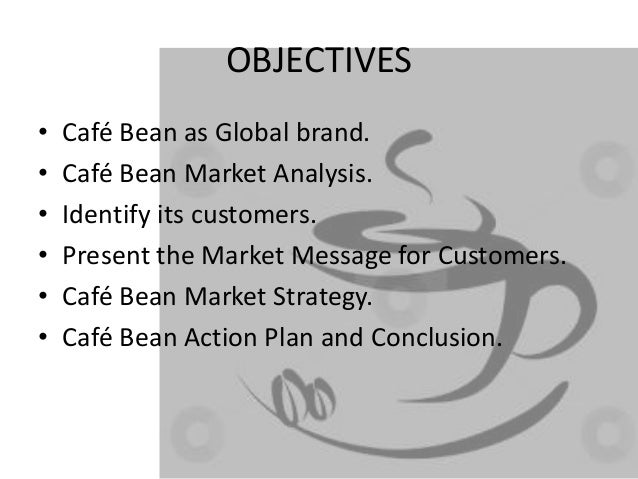 OBJECTIVES

• Café Bean as Global brand.
• Café Bean Market Analysis.
• Identify its customers.
• Present the Market Message for Customers.
• Café Bean Market Strategy.
• Café Bean Action Plan and Conclusion.